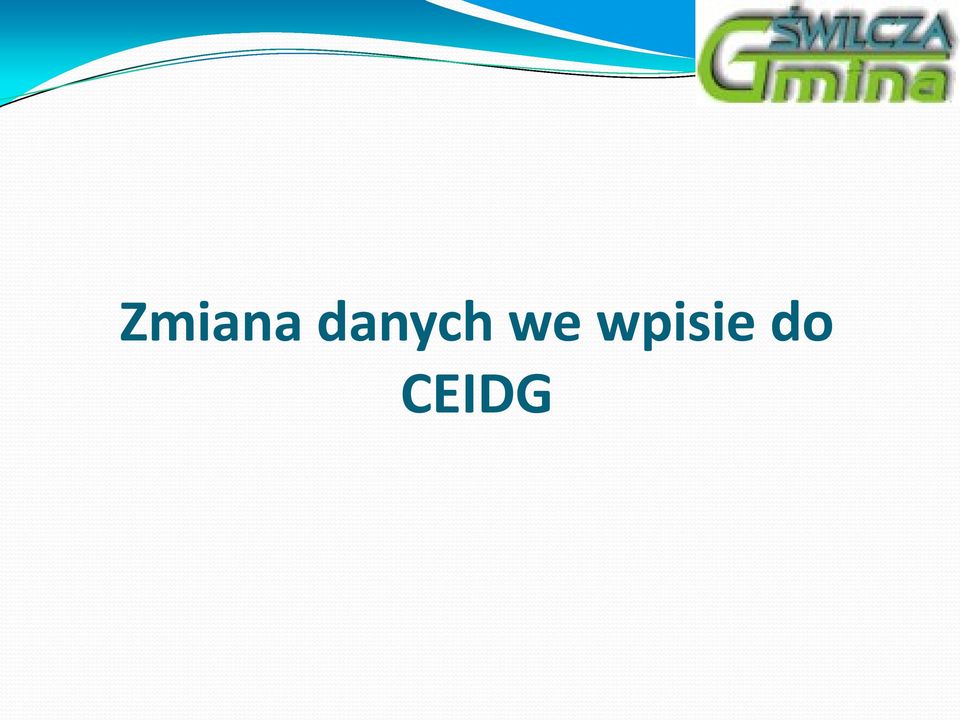 ŚWILCZA Gmina

Zmiana danych we wpisie do CEIDG